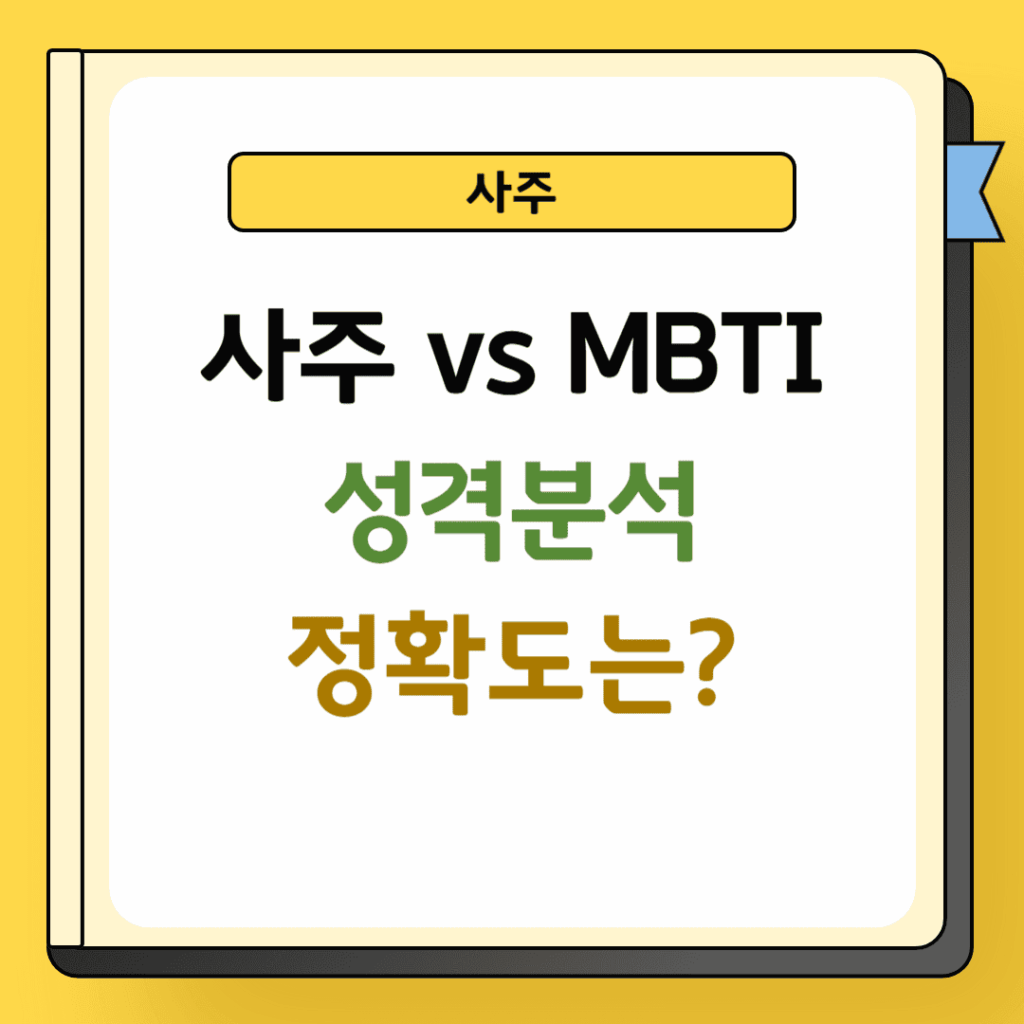 사주

사주 vs MBTI
성격분석
정확도는?